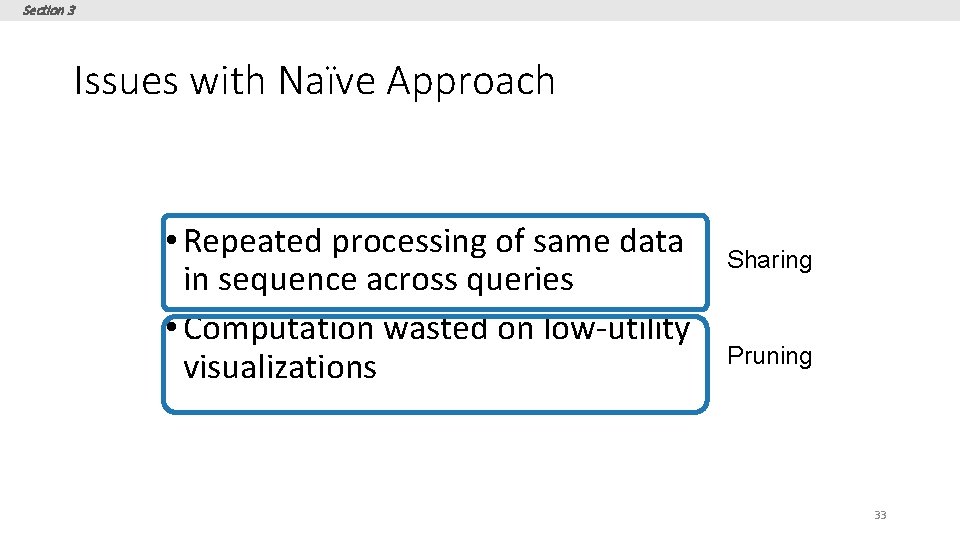 Section 3

Issues with Naïve Approach

• Repeated processing of same data in sequence across queries

Sharing

• Computation wasted on low-utility visualizations

Pruning

33